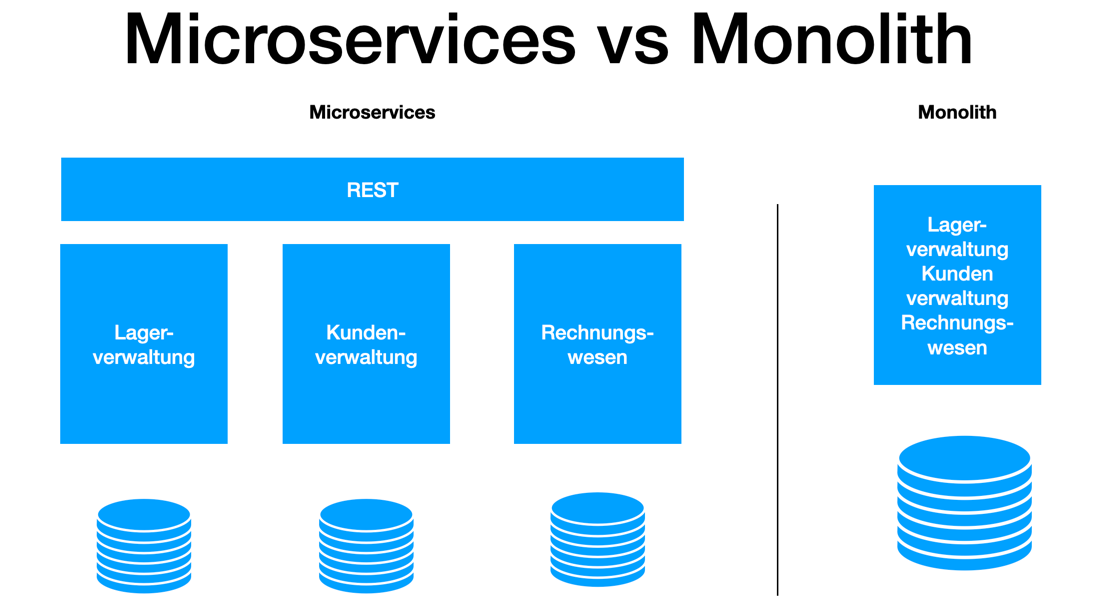 Microservices vs Monolith

Microservices

REST

Lagerverwaltung

Kundenverwaltung

Rechnungswesen

Monolith

Lagerverwaltung Kunden verwaltung Rechnungswesen